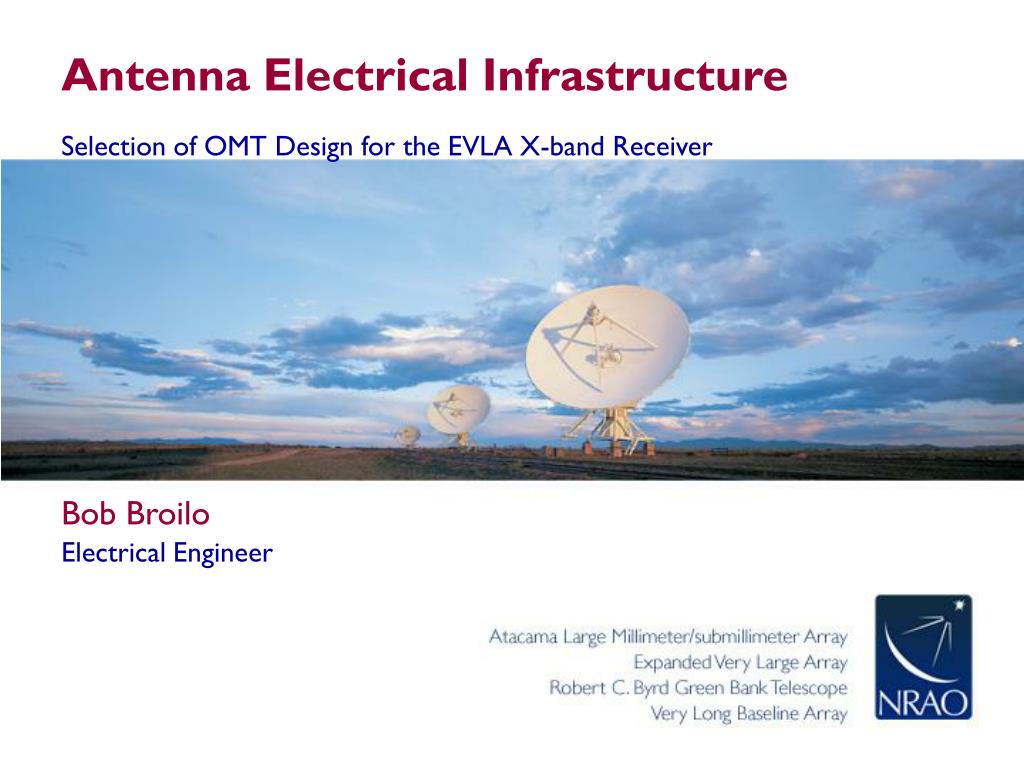 Antenna Electrical Infrastructure

Selection of OMT Design for the EVLA X-band Receiver

Bob Broilo
Electrical Engineer

Atacama Large Millimeter/submillimeter Array
Expanded Very Large Array
Robert C. Byrd Green Bank Telescope
Very Long Baseline Array

NRAO